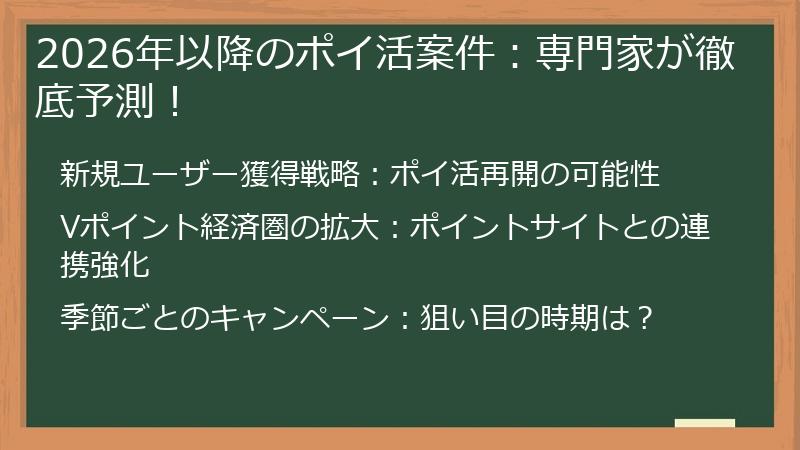 2026年以降のポイ活案件：専門家が徹底予測！

新規ユーザー獲得戦略：ポイ活再開の可能性

Vポイント経済圏の拡大：ポイントサイトとの連携強化

季節ごとのキャンペーン：狙い目の時期は？